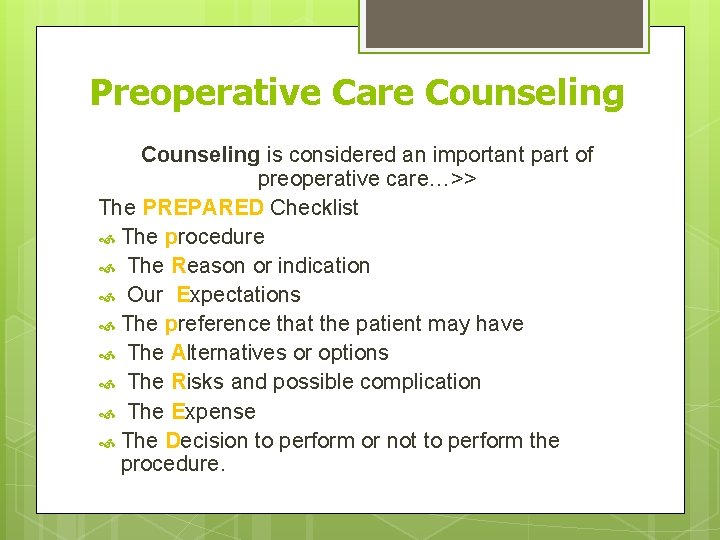 Preoperative Care Counseling

Counseling is considered an important part of preoperative care…>>

The PREPARED Checklist

The procedure

The Reason or indication

Our Expectations

The preference that the patient may have

The Alternatives or options

The Risks and possible complication

The Expense

The Decision to perform or not to perform the procedure.